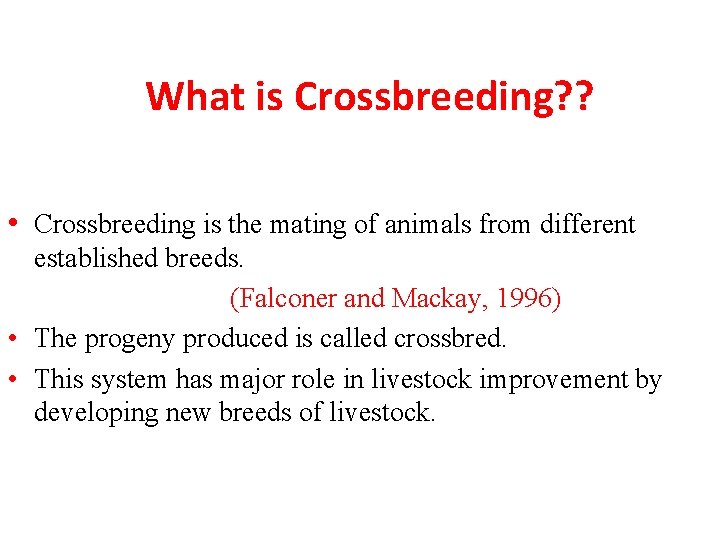 What is Crossbreeding??

• Crossbreeding is the mating of animals from different established breeds.

(Falconer and Mackay, 1996)

• The progeny produced is called crossbred.

• This system has major role in livestock improvement by developing new breeds of livestock.